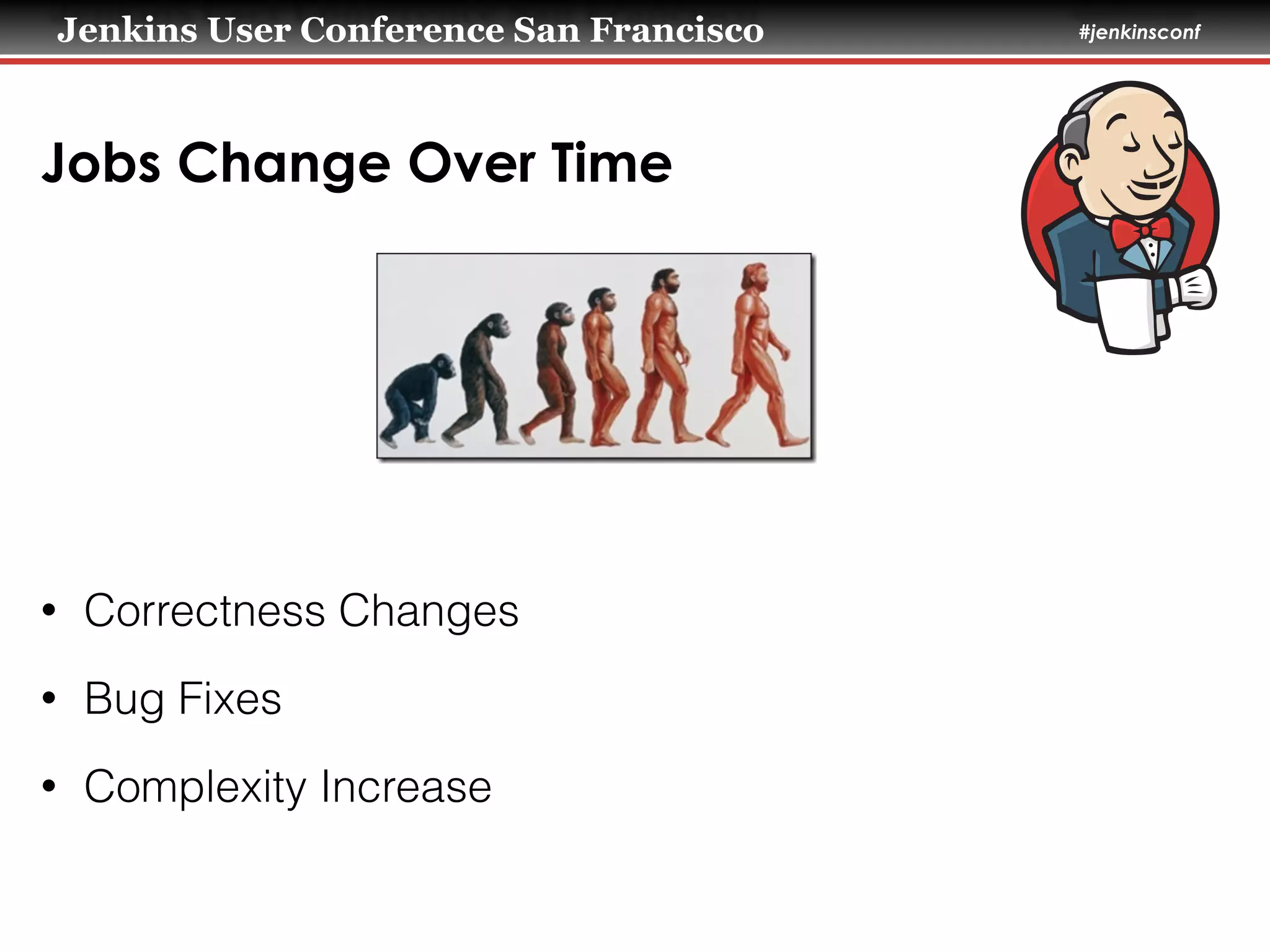 Jenkins User Conference San Francisco #jenkinsconf

Jobs Change Over Time

• Correctness Changes
• Bug Fixes
• Complexity Increase